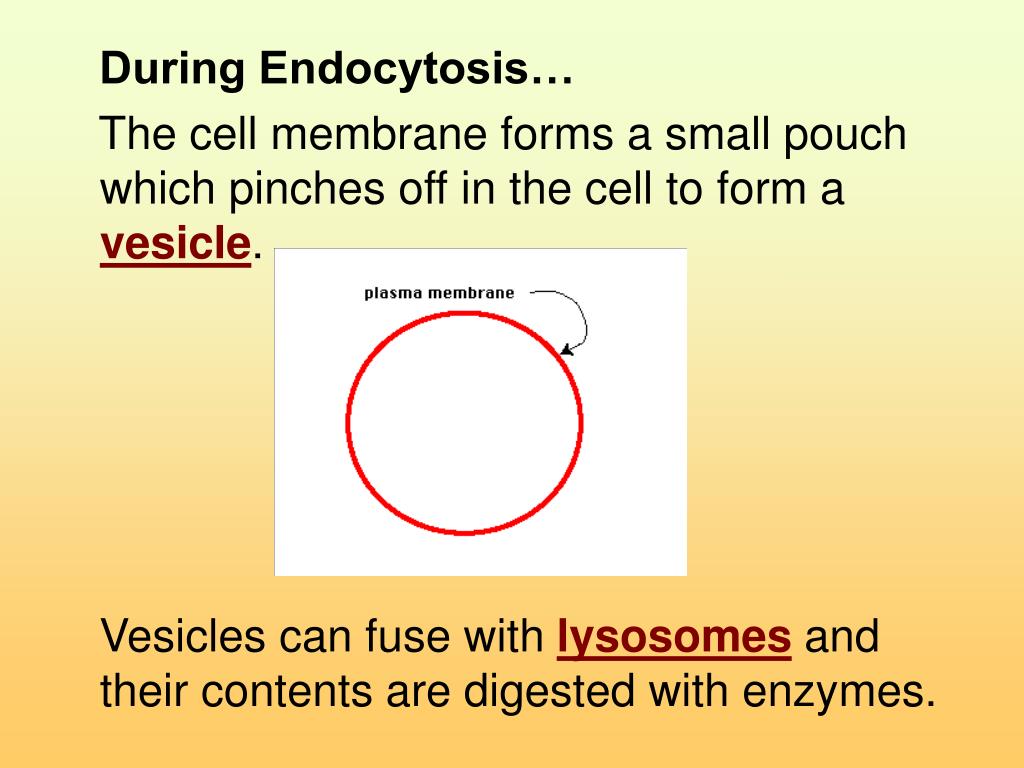 During Endocytosis…

The cell membrane forms a small pouch which pinches off in the cell to form a vesicle.

plasma membrane

Vesicles can fuse with lysosomes and their contents are digested with enzymes.